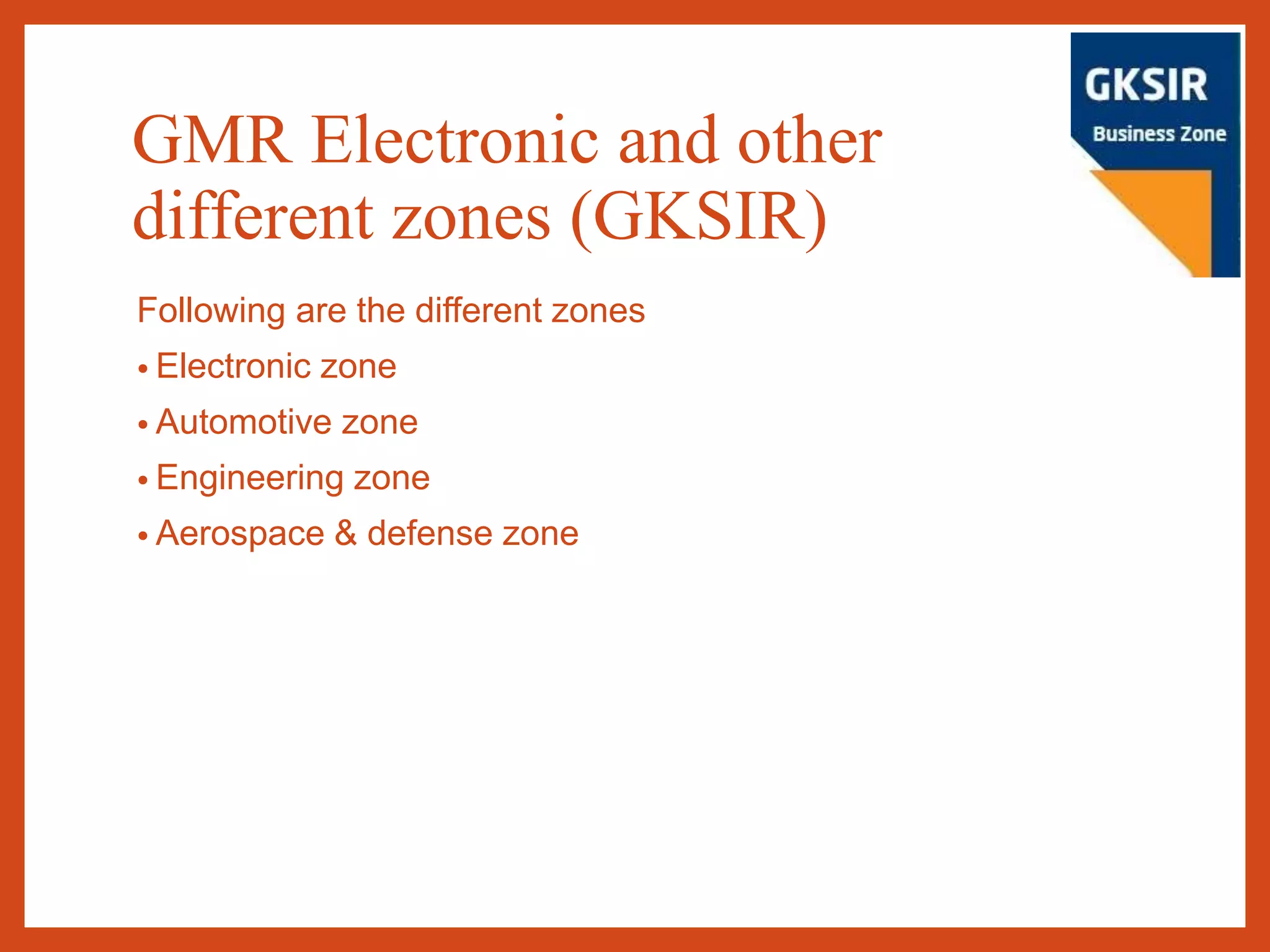 GKSIR
Business Zone

GMR Electronic and other different zones (GKSIR)

Following are the different zones

• Electronic zone
• Automotive zone
• Engineering zone
• Aerospace & defense zone